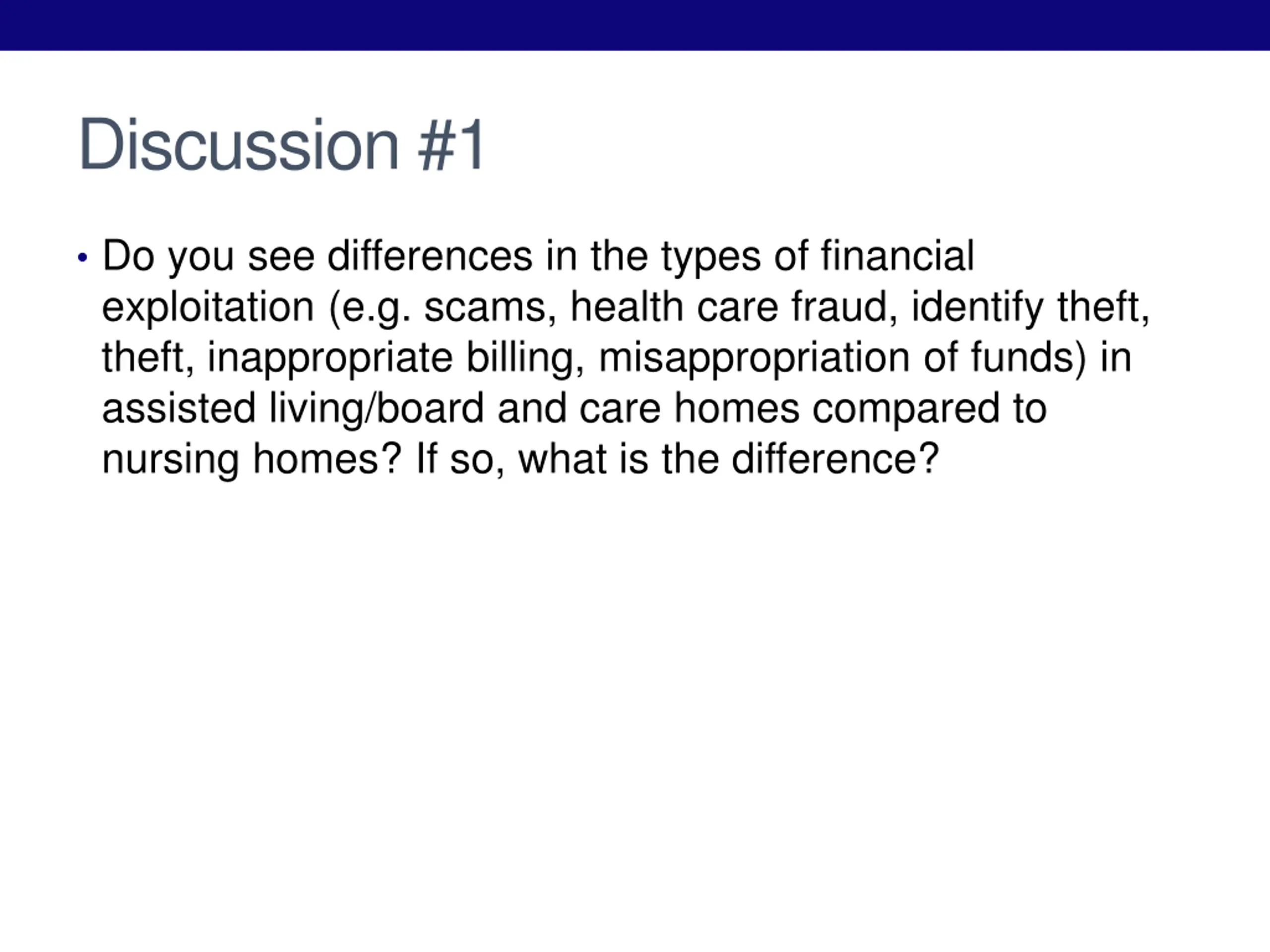 Discussion #1

• Do you see differences in the types of financial exploitation (e.g. scams, health care fraud, identify theft, theft, inappropriate billing, misappropriation of funds) in assisted living/board and care homes compared to nursing homes? If so, what is the difference?